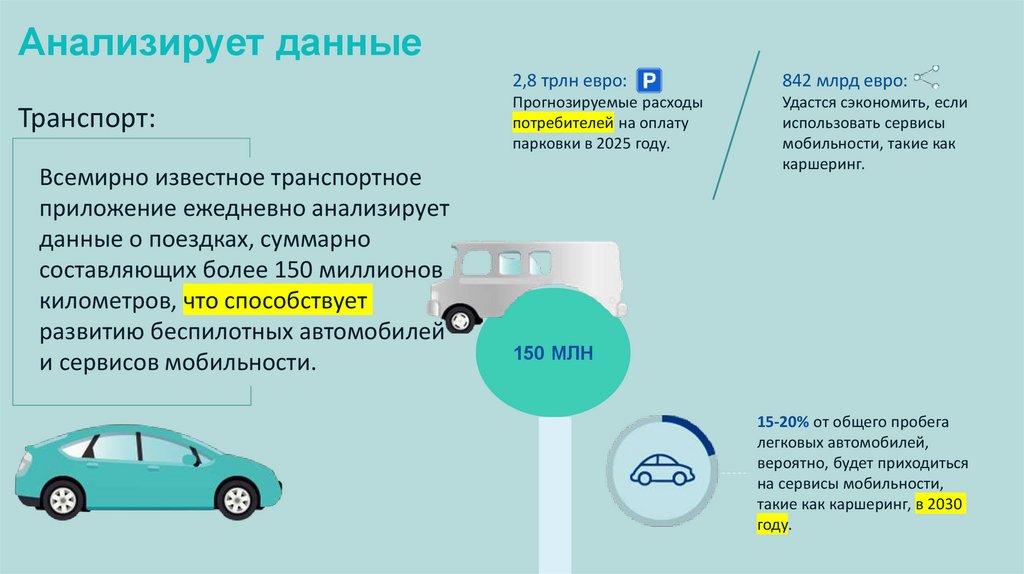 Анализирует данные

Транспорт:

Всемирно известное транспортное приложение ежедневно анализирует данные о поездках, суммарно составляющих более 150 миллионов километров, что способствует развитию беспилотных автомобилей и сервисов мобильности.

2,8 трлн евро: P
Прогнозируемые расходы потребителей на оплату парковки в 2025 году.

842 млрд евро:
Удастся сэкономить, если использовать сервисы мобильности, такие как каршеринг.

150 МЛН

15-20% от общего пробега легковых автомобилей, вероятно, будет приходиться на сервисы мобильности, такие как каршеринг, в 2030 году.